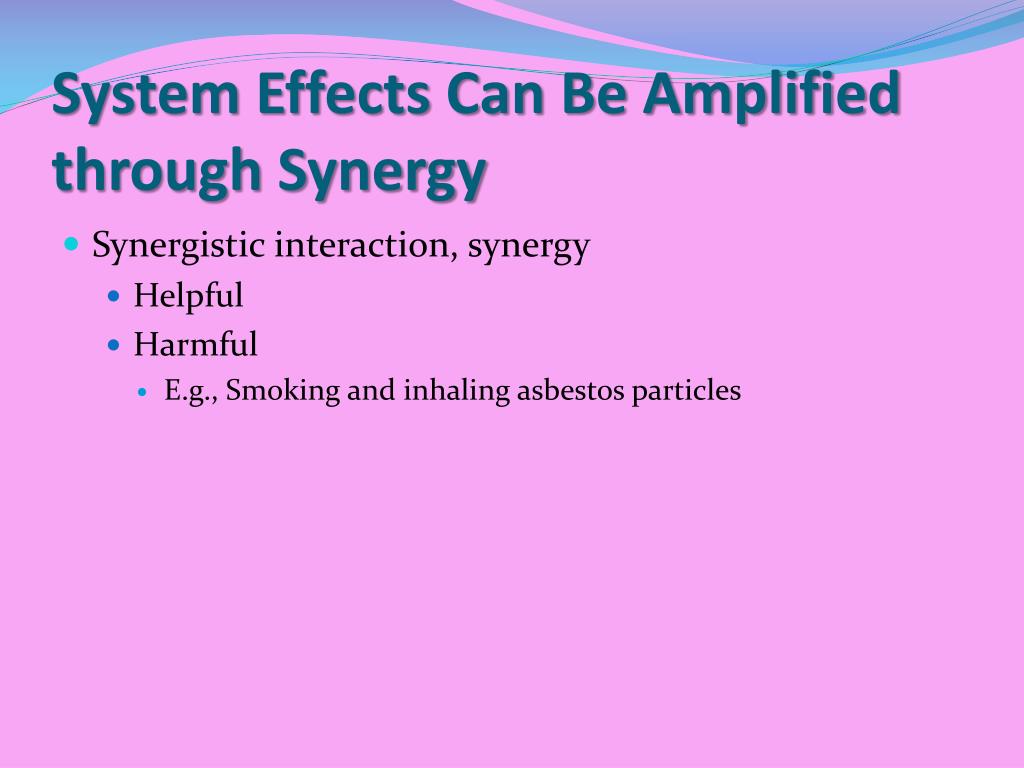 System Effects Can Be Amplified through Synergy

Synergistic interaction, synergy

Helpful

Harmful

E.g., Smoking and inhaling asbestos particles